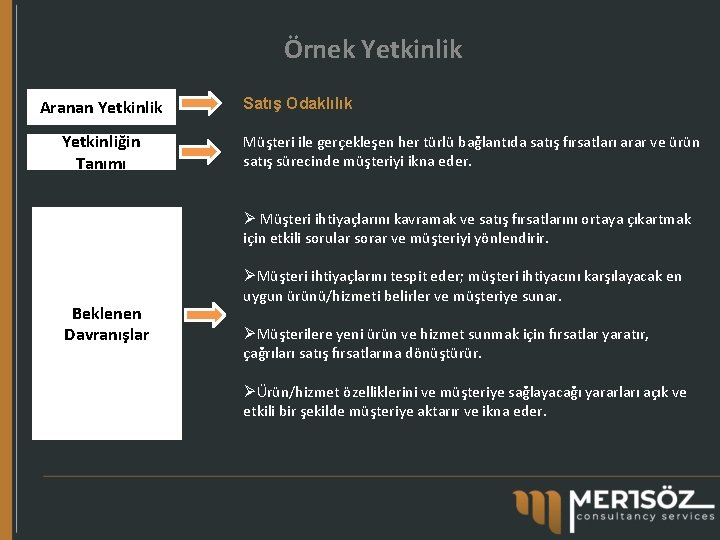 Örnek Yetkinlik

Aranan Yetkinlik

Satış Odaklılık

Yetkinliğin Tanımı

Müşteri ile gerçekleşen her türlü bağlantıda satış fırsatları arar ve ürün satış sürecinde müşteriyi ikna eder.

Beklenen Davranışlar

➢ Müşteri ihtiyaçlarını kavramak ve satış fırsatlarını ortaya çıkartmak için etkili sorular sorar ve müşteriyi yönlendirir.

➢Müşteri ihtiyaçlarını tespit eder; müşteri ihtiyacını karşılayacak en uygun ürünü/hizmeti belirler ve müşteriye sunar.

➢Müşterilere yeni ürün ve hizmet sunmak için fırsatlar yaratır, çağrıları satış fırsatlarına dönüştürür.

➢Ürün/hizmet özelliklerini ve müşteriye sağlayacağı yararları açık ve etkili bir şekilde müşteriye aktarır ve ikna eder.

MERTSÖZ
consultancy services